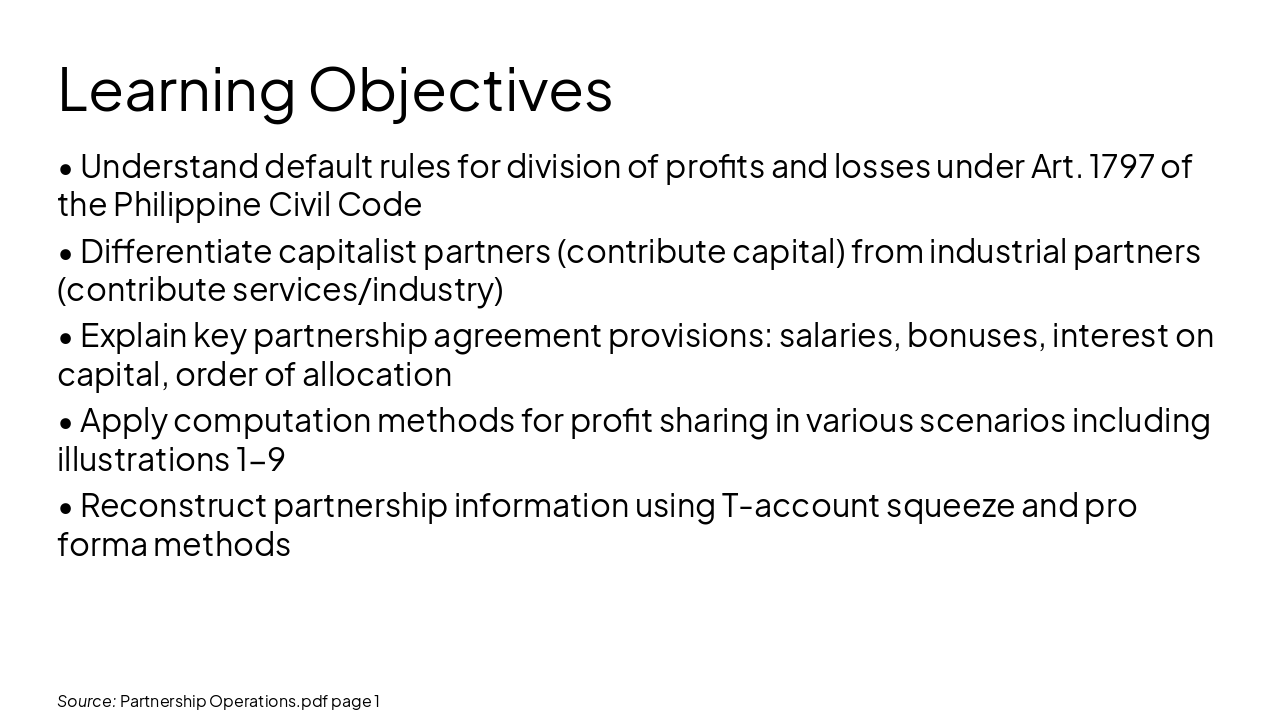 Learning Objectives

• Understand default rules for division of profits and losses under Art. 1797 of the Philippine Civil Code

• Differentiate capitalist partners (contribute capital) from industrial partners (contribute services/industry)

• Explain key partnership agreement provisions: salaries, bonuses, interest on capital, order of allocation

• Apply computation methods for profit sharing in various scenarios including illustrations 1–9

• Reconstruct partnership information using T-account squeeze and pro forma methods

Source: Partnership Operations.pdf page 1